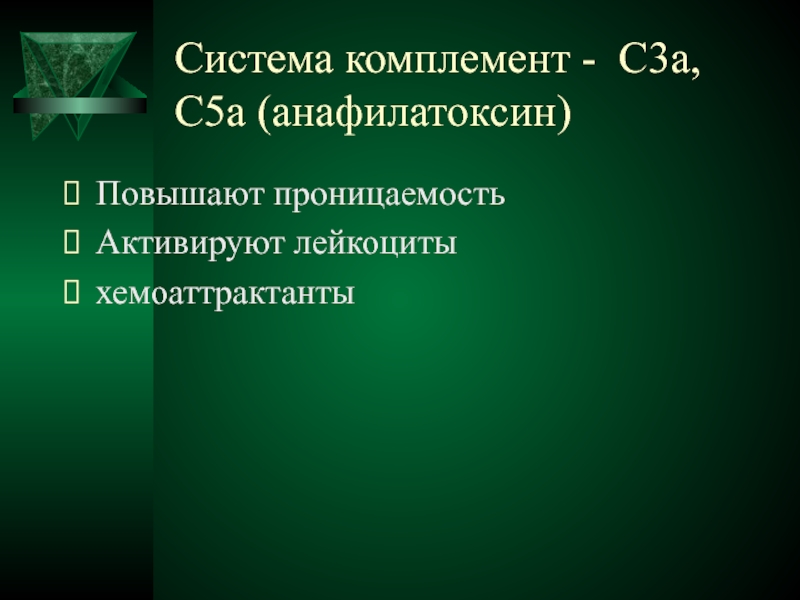 Система комплемент - С3а, С5а (анафилатоксин)

Повышают проницаемость
Активируют лейкоциты
хемоаттрактанты